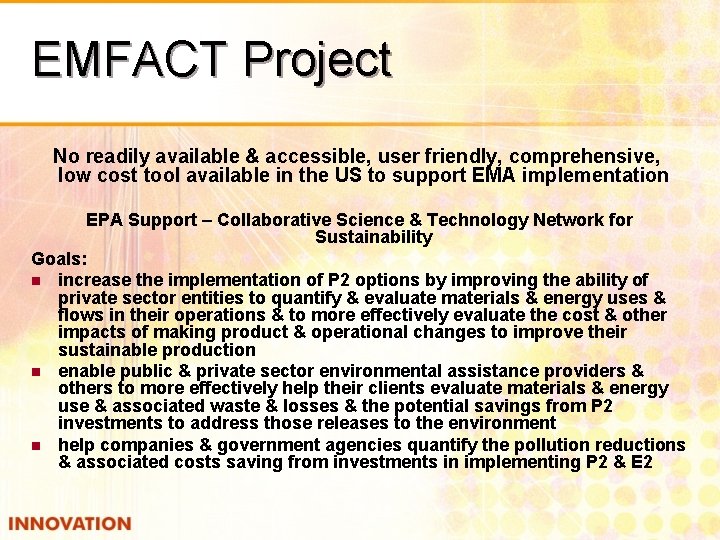 EMFACT Project

No readily available & accessible, user friendly, comprehensive, low cost tool available in the US to support EMA implementation

EPA Support – Collaborative Science & Technology Network for Sustainability

Goals:

- increase the implementation of P2 options by improving the ability of private sector entities to quantify & evaluate materials & energy uses & flows in their operations & to more effectively evaluate the cost & other impacts of making product & operational changes to improve their sustainable production
- enable public & private sector environmental assistance providers & others to more effectively help their clients evaluate materials & energy use & associated waste & losses & the potential savings from P2 investments to address those releases to the environment
- help companies & government agencies quantify the pollution reductions & associated costs saving from investments in implementing P2 & E2

INNOVATION